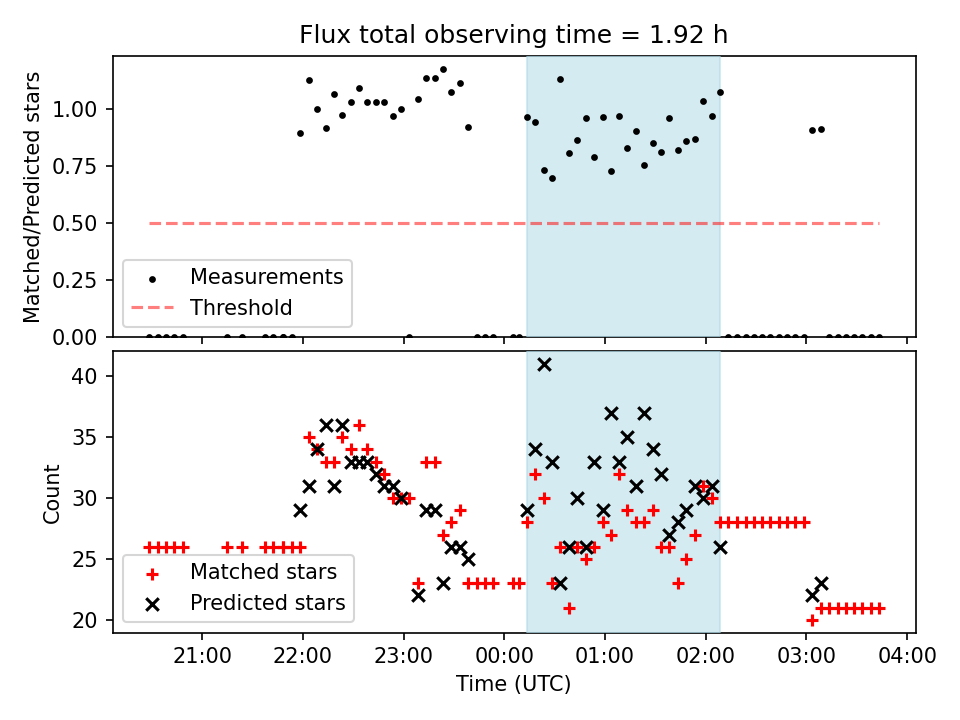 Flux total observing time = 1.92 h

Matched/Predicted stars

1.00
0.75
0.50
0.25
0.00

Measurements
Threshold

Count

40
35
30
25
20

Matched stars
Predicted stars

21:00 22:00 23:00 00:00 01:00 02:00 03:00 04:00

Time (UTC)